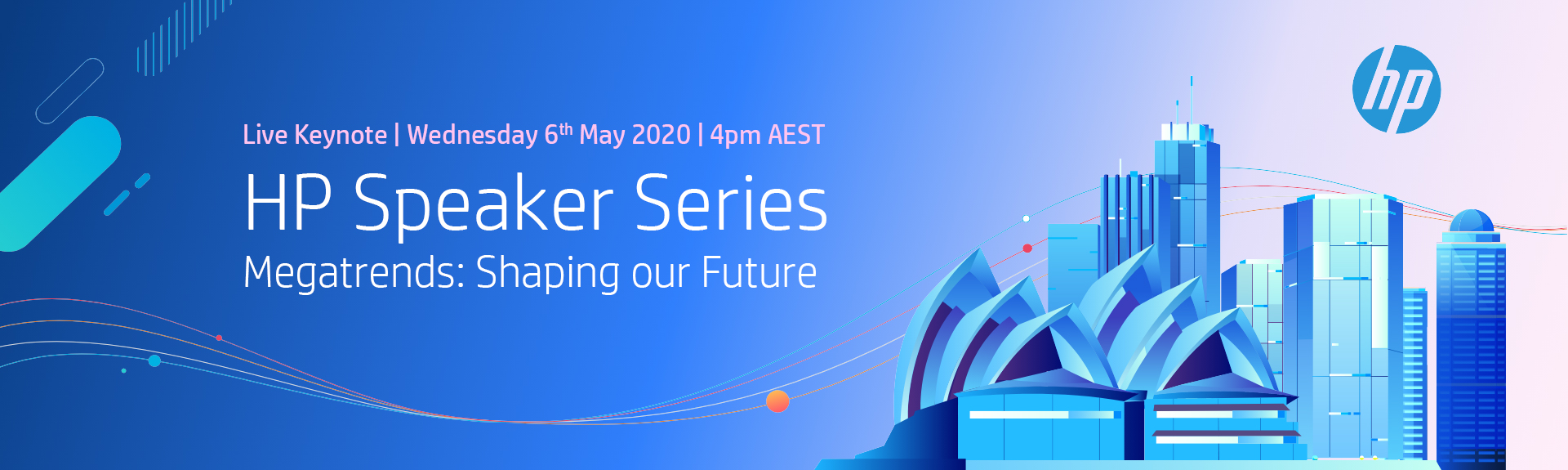 Live Keynote | Wednesday 6th May 2020 | 4pm AEST

HP Speaker Series

Megatrends: Shaping our Future

hp